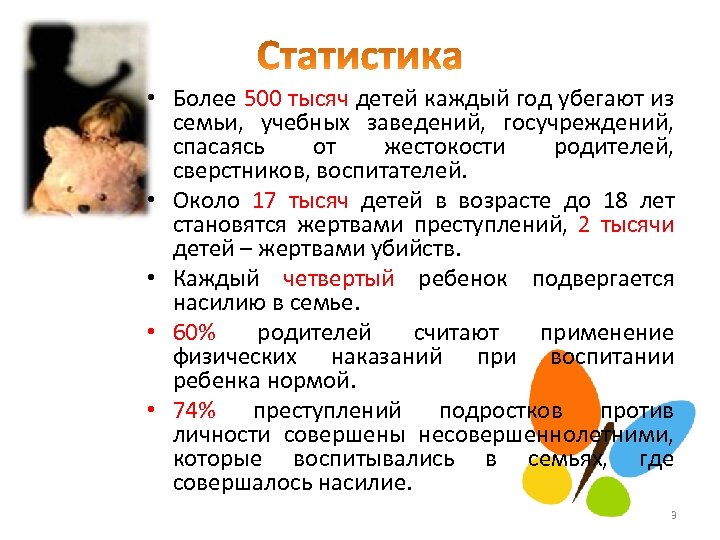 Статистика

• Более 500 тысяч детей каждый год убегают из семьи, учебных заведений, госучреждений, спасаясь от жестокости родителей, сверстников, воспитателей.

• Около 17 тысяч детей в возрасте до 18 лет становятся жертвами преступлений, 2 тысячи детей – жертвами убийств.

• Каждый четвертый ребенок подвергается насилию в семье.

• 60% родителей считают применение физических наказаний при воспитании ребенка нормой.

• 74% преступлений подростков против личности совершены несовершеннолетними, которые воспитывались в семьях, где совершалось насилие.

9